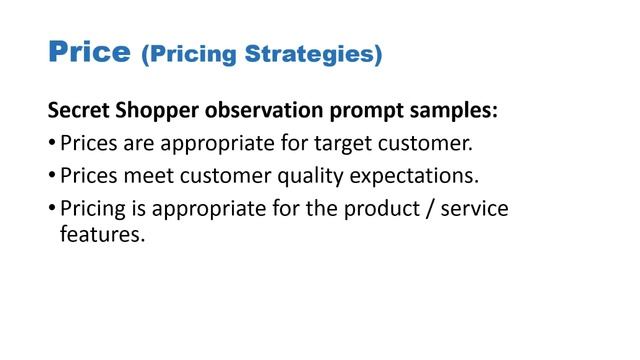 Price (Pricing Strategies)

Secret Shopper observation prompt samples:

• Prices are appropriate for target customer.

• Prices meet customer quality expectations.

• Pricing is appropriate for the product / service features.